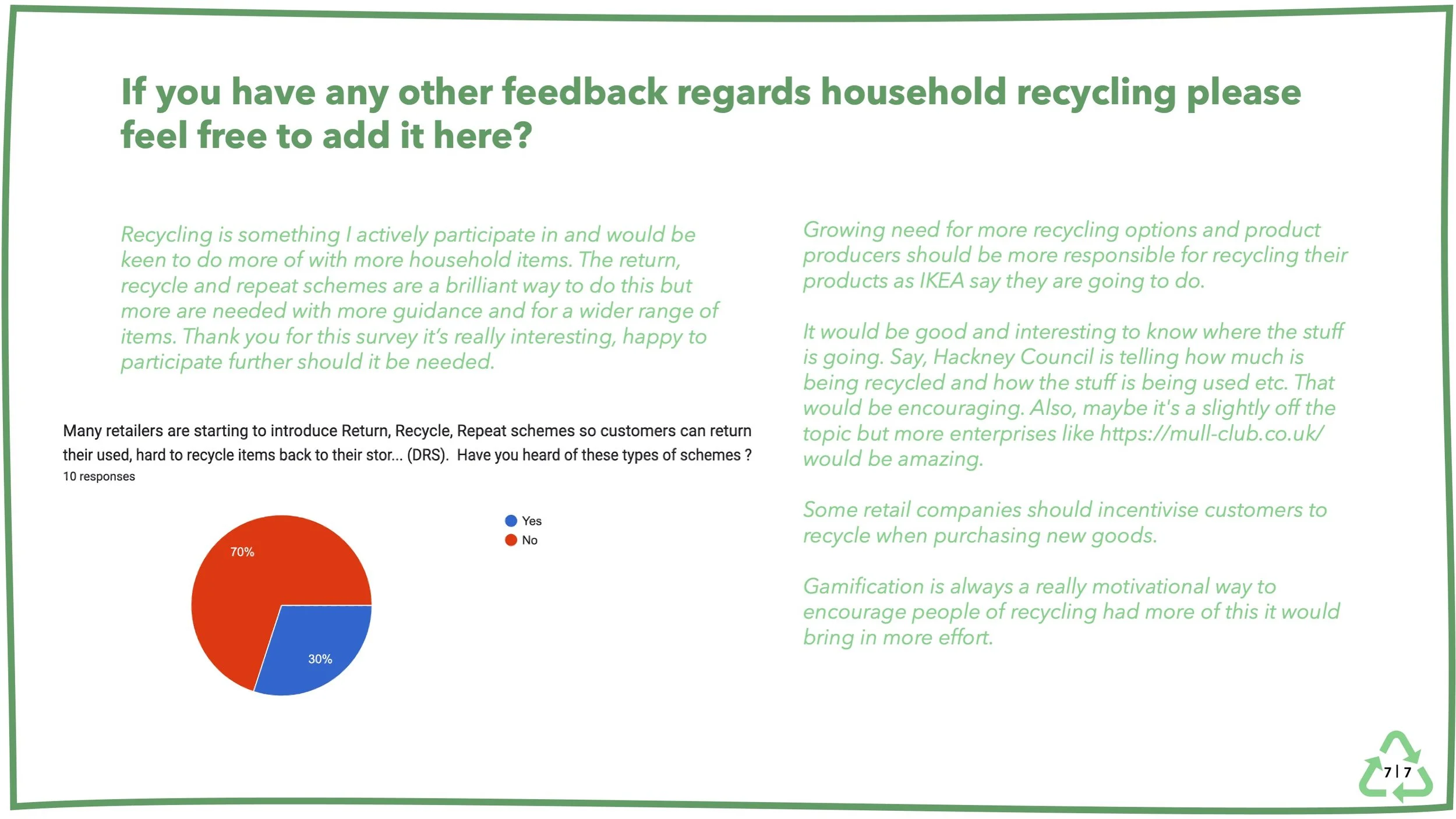 If you have any other feedback regards household recycling please feel free to add it here?

Recycling is something I actively participate in and would be keen to do more of with more household items. The return, recycle and repeat schemes are a brilliant way to do this but more are needed with more guidance and for a wider range of items. Thank you for this survey it's really interesting, happy to participate further should it be needed.

Many retailers are starting to introduce Return, Recycle, Repeat schemes so customers can return their used, hard to recycle items back to their stor... (DRS). Have you heard of these types of schemes ?
10 responses

Yes
No

70%
30%

Growing need for more recycling options and product producers should be more responsible for recycling their products as IKEA say they are going to do.

It would be good and interesting to know where the stuff is going. Say, Hackney Council is telling how much is being recycled and how the stuff is being used etc. That would be encouraging. Also, maybe it's a slightly off the topic but more enterprises like https://mull-club.co.uk/ would be amazing.

Some retail companies should incentivise customers to recycle when purchasing new goods.

Gamification is always a really motivational way to encourage people of recycling had more of this it would bring in more effort.

7 | 7